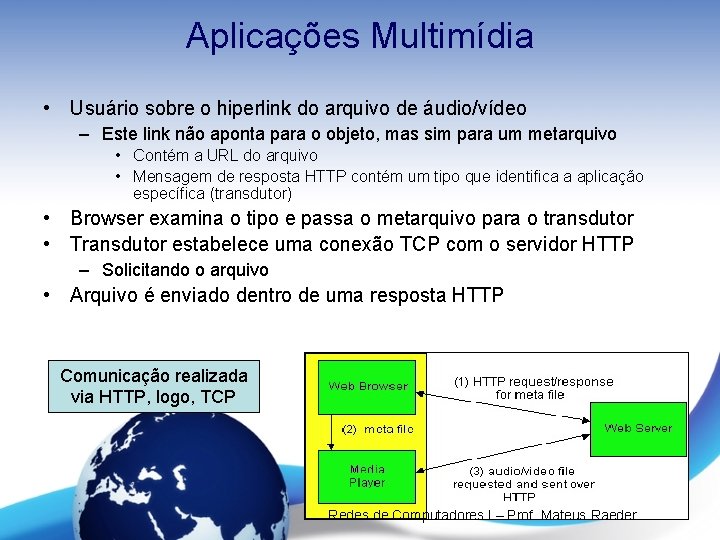 Aplicações Multimídia

• Usuário sobre o hiperlink do arquivo de áudio/vídeo
– Este link não aponta para o objeto, mas sim para um metarquivo
• Contém a URL do arquivo
• Mensagem de resposta HTTP contém um tipo que identifica a aplicação específica (transdutor)
• Browser examina o tipo e passa o metarquivo para o transdutor
• Transdutor estabelece uma conexão TCP com o servidor HTTP
– Solicitando o arquivo
• Arquivo é enviado dentro de uma resposta HTTP

Comunicação realizada via HTTP, logo, TCP

Web Browser

(1) HTTP request/response for meta file

(2) meta file

Web Server

Media Player

(3) audio/video file requested and sent over HTTP

Redes de Computadores I – Prof. Mateus Raeder